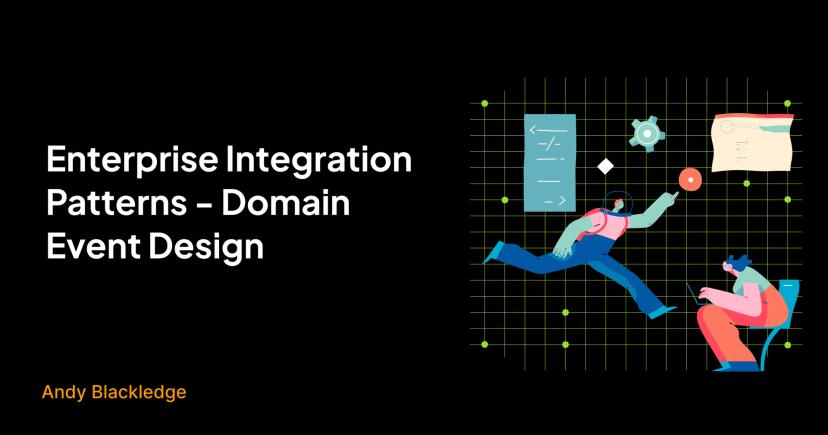 Enterprise Integration Patterns - Domain Event Design

Andy Blackledge